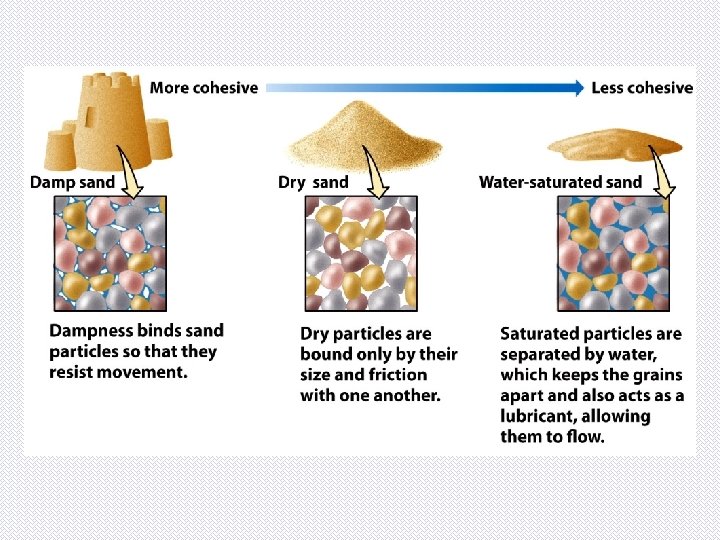 More cohesive

Less cohesive

Damp sand

Dry sand

Water-saturated sand

Dampness binds sand particles so that they resist movement.

Dry particles are bound only by their size and friction with one another.

Saturated particles are separated by water, which keeps the grains apart and also acts as a lubricant, allowing them to flow.